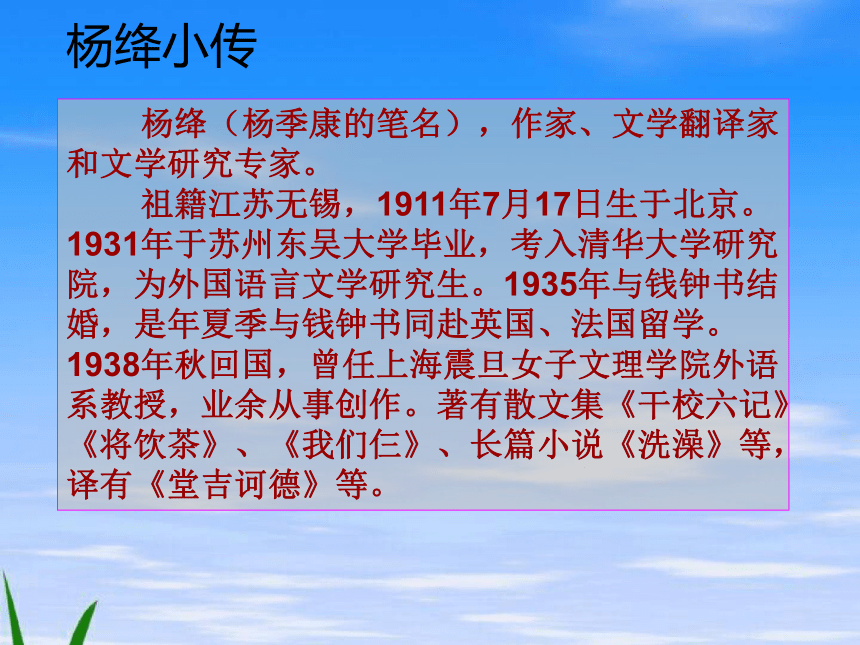 杨绛小传

杨绛（杨季康的笔名），作家、文学翻译家和文学研究专家。

祖籍江苏无锡，1911年7月17日生于北京。1931年于苏州东吴大学毕业，考入清华大学研究院，为外国语言文学研究生。1935年与钱钟书结婚，是年夏季与钱钟书同赴英国、法国留学。1938年秋回国，曾任上海震旦女子文理学院外语系教授，业余从事创作。著有散文集《干校六记》《将饮茶》、《我们仨》、长篇小说《洗澡》等，译有《堂吉诃德》等。